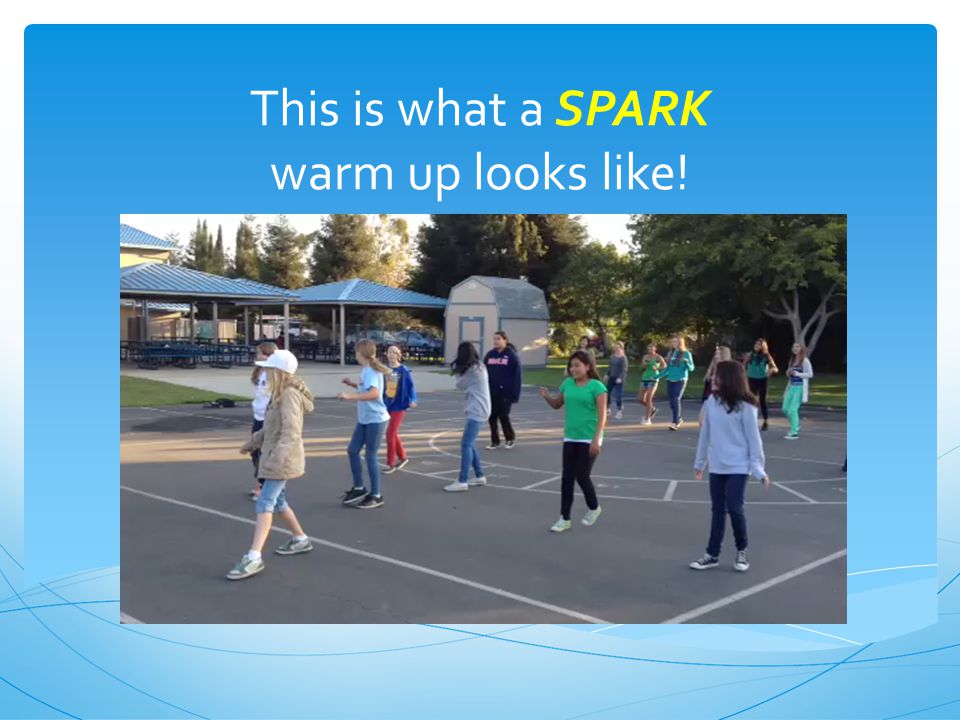 This is what a SPARK warm up looks like!